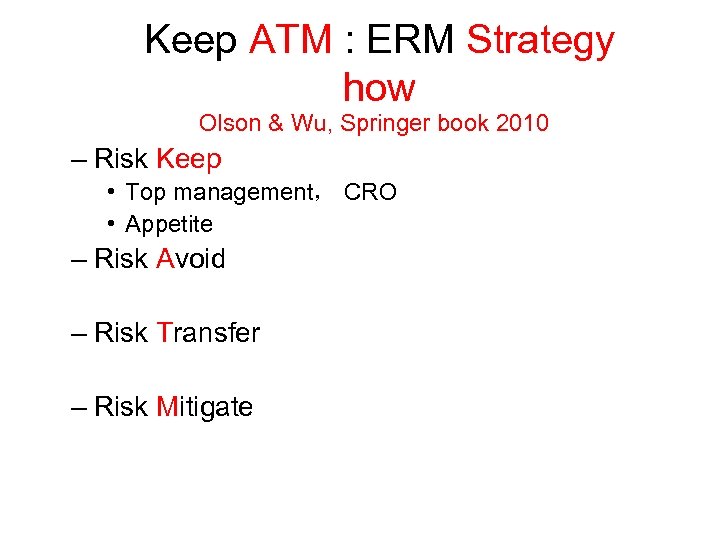 Keep ATM : ERM Strategy how
Olson & Wu, Springer book 2010

– Risk Keep
• Top management， CRO
• Appetite
– Risk Avoid

– Risk Transfer

– Risk Mitigate